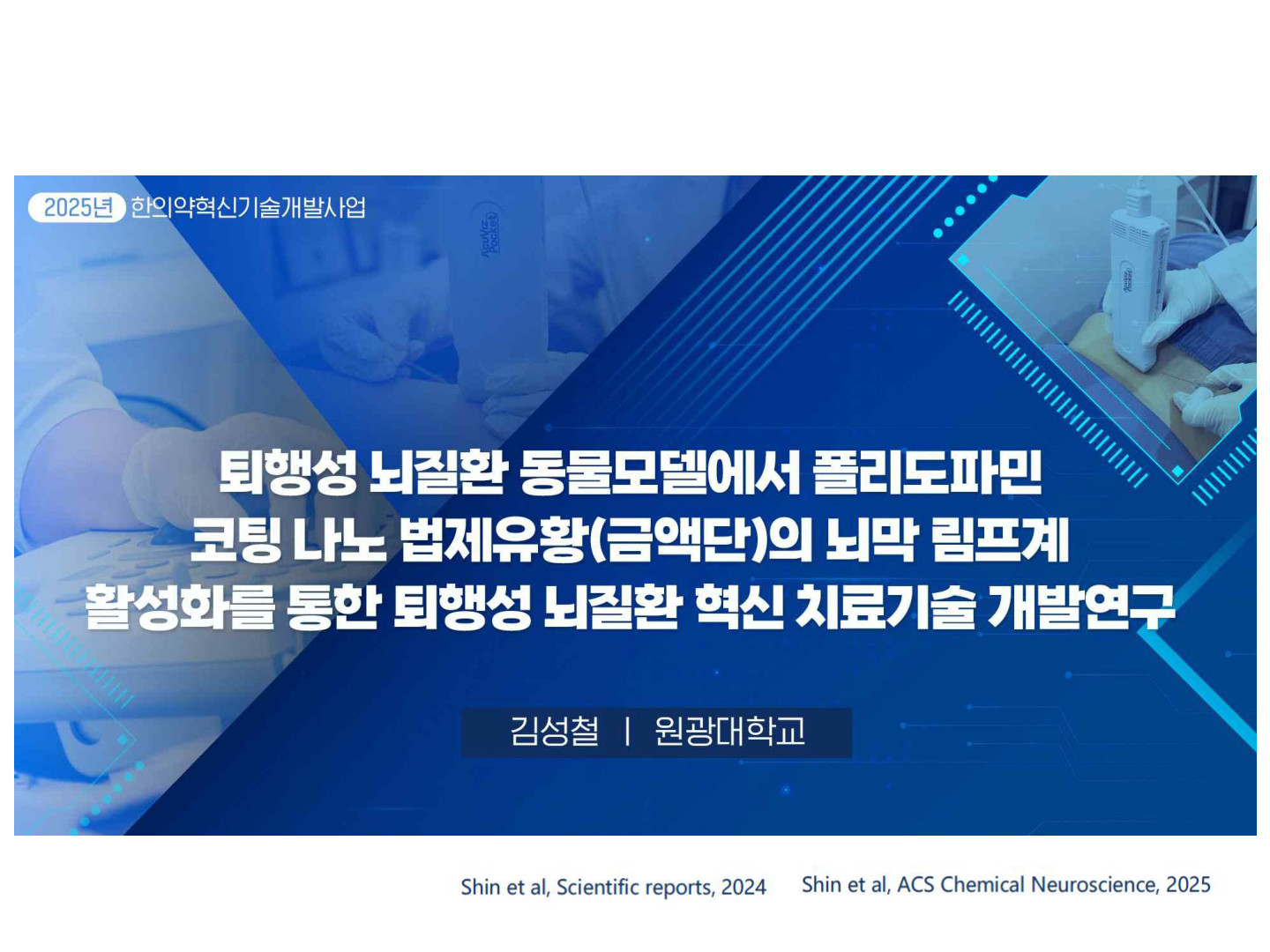 2025년 한의약혁신기술개발사업

퇴행성 뇌질환 동물모델에서 폴리도파민 코팅 나노 법제유황(금액단)의 뇌막 림프계 활성화를 통한 퇴행성 뇌질환 혁신 치료기술 개발연구

김성철 | 원광대학교

Shin et al, Scientific reports, 2024 Shin et al, ACS Chemical Neuroscience, 2025